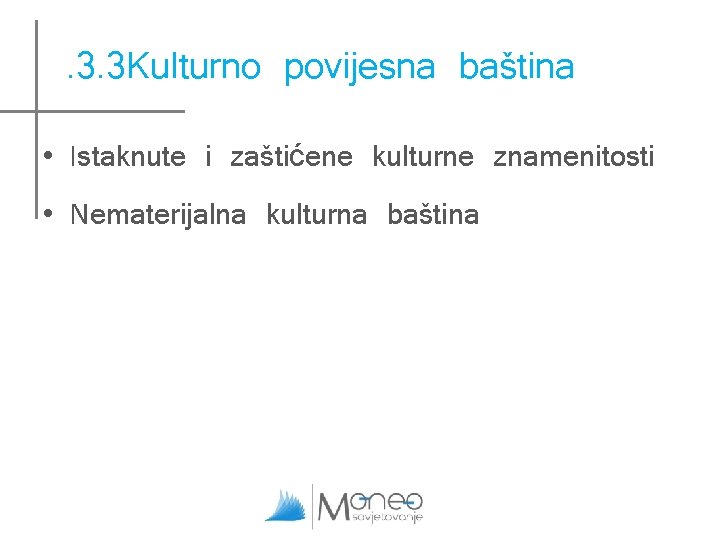 .3.3Kulturno povijesna baština

• Istaknute i zaštićene kulturne znamenitosti
• Nematerijalna kulturna baština

Moneo
savjetovanje